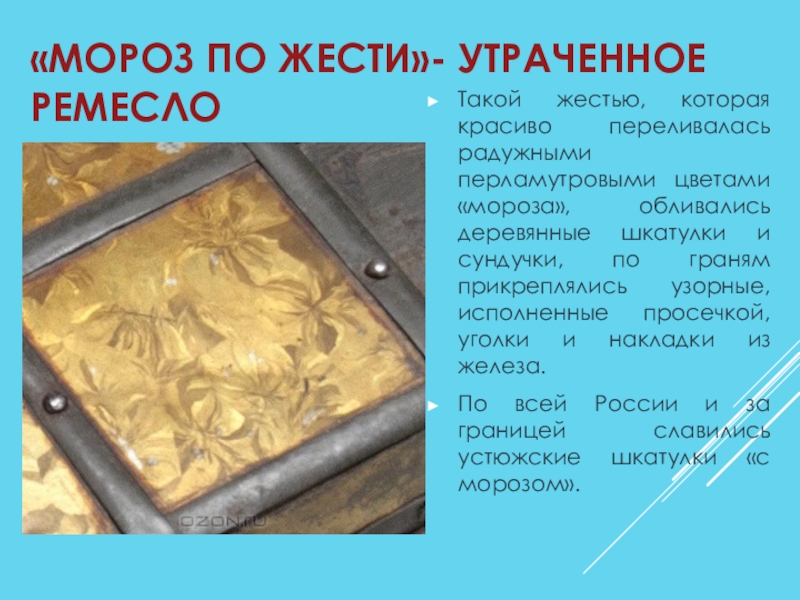 «МОРОЗ ПО ЖЕСТИ»- УТРАЧЕННОЕ РЕМЕСЛО

Такой жестью, которая красиво переливалась радужными перламутровыми цветами «мороза», обливались деревянные шкатулки и сундучки, по граням прикреплялись узорные, исполненные просечкой, уголки и накладки из железа.

По всей России и за границей славились устюжские шкатулки «с морозом».

OZON.RU